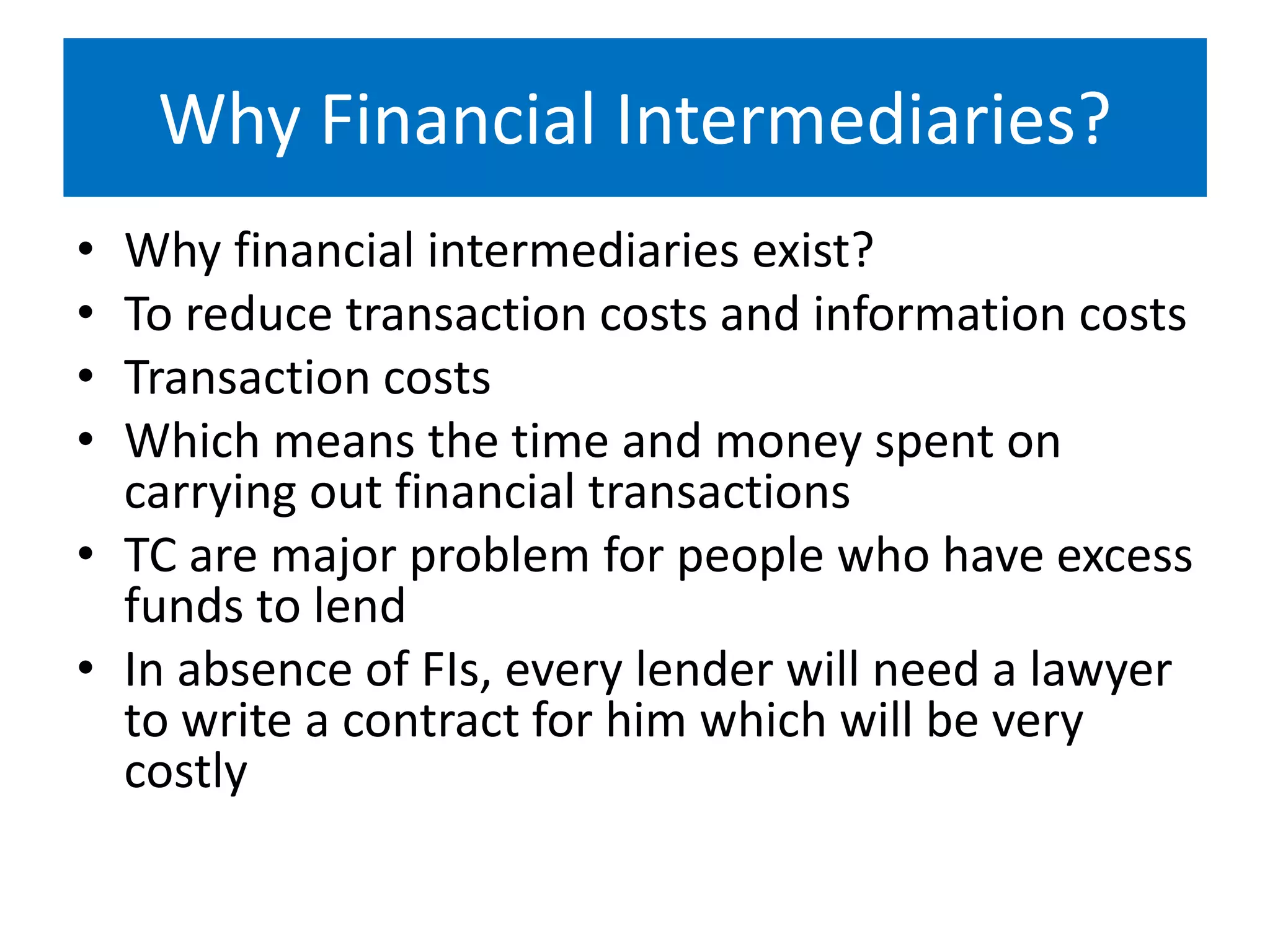 Why Financial Intermediaries?

• Why financial intermediaries exist?
• To reduce transaction costs and information costs
• Transaction costs
• Which means the time and money spent on carrying out financial transactions
• TC are major problem for people who have excess funds to lend
• In absence of FIs, every lender will need a lawyer to write a contract for him which will be very costly